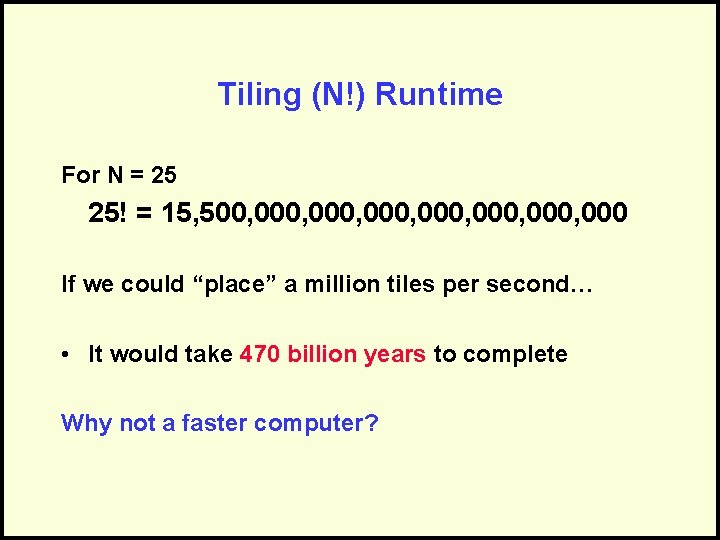 Tiling (N!) Runtime

For N = 25

25! = 15,500,000,000,000,000,000,000,000

If we could “place” a million tiles per second…

• It would take 470 billion years to complete

Why not a faster computer?